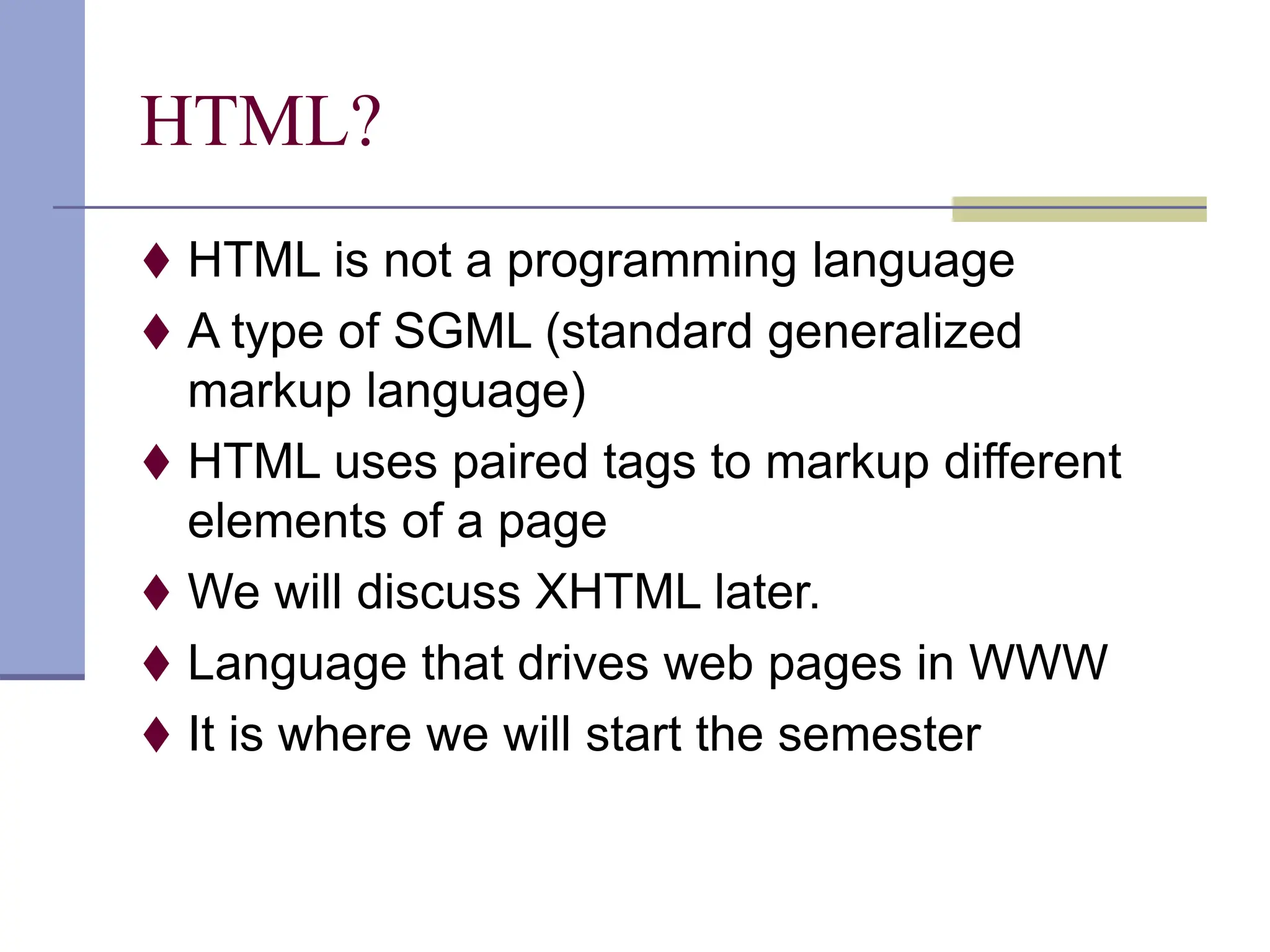 HTML?

♦ HTML is not a programming language
♦ A type of SGML (standard generalized markup language)
♦ HTML uses paired tags to markup different elements of a page
♦ We will discuss XHTML later.
♦ Language that drives web pages in WWW
♦ It is where we will start the semester